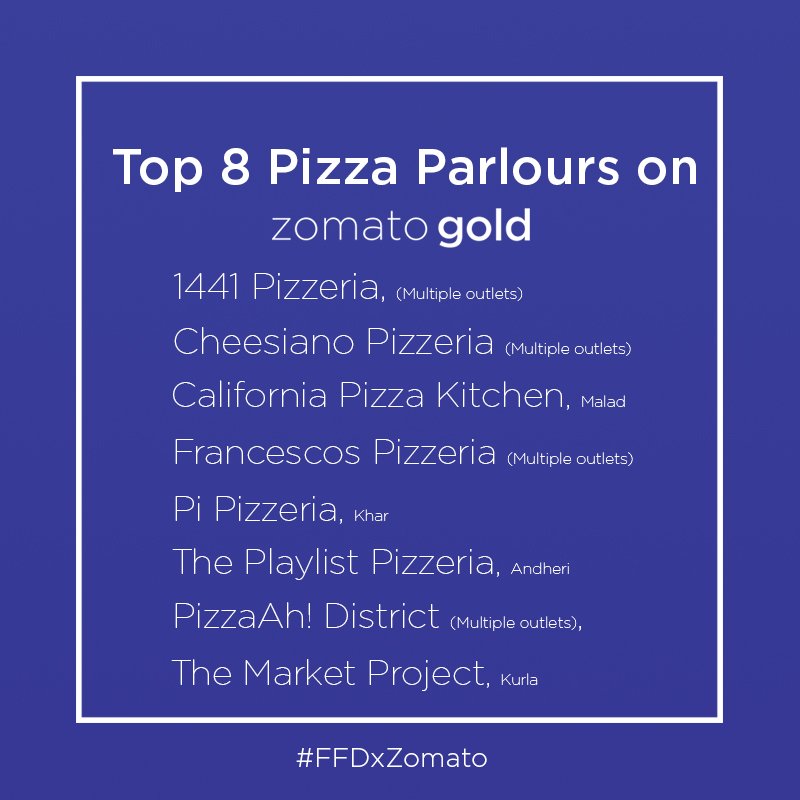 Top 8 Pizza Parlours on
zomato gold

1441 Pizzeria, (Multiple outlets)
Cheesiano Pizzeria (Multiple outlets)
California Pizza Kitchen, Malad
Francescos Pizzeria (Multiple outlets)
Pi Pizzeria, Khar
The Playlist Pizzeria, Andheri
PizzaAh! District (Multiple outlets),
The Market Project, Kurla

#FFDxZomato